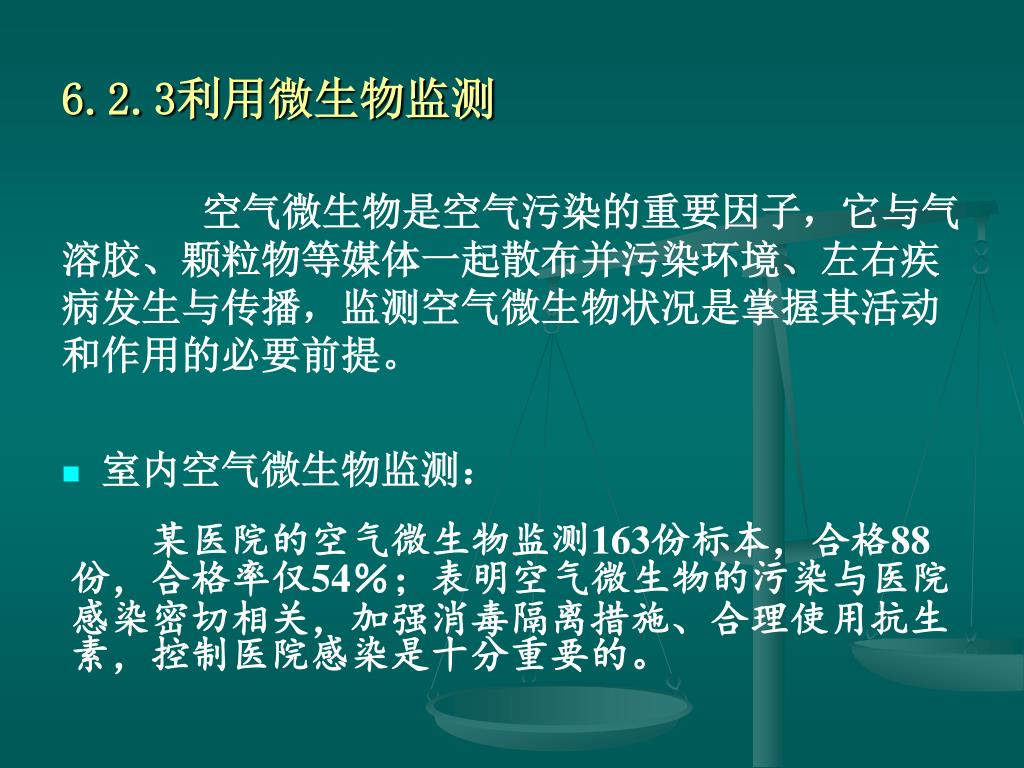 6.2.3利用微生物监测

空气微生物是空气污染的重要因子，它与气溶胶、颗粒物等媒体一起散布并污染环境、左右疾病发生与传播，监测空气微生物状况是掌握其活动和作用的必要前提。

室内空气微生物监测：

某医院的空气微生物监测163份标本，合格88份，合格率仅54%；表明空气微生物的污染与医院感染密切相关，加强消毒隔离措施、合理使用抗生素，控制医院感染是十分重要的。